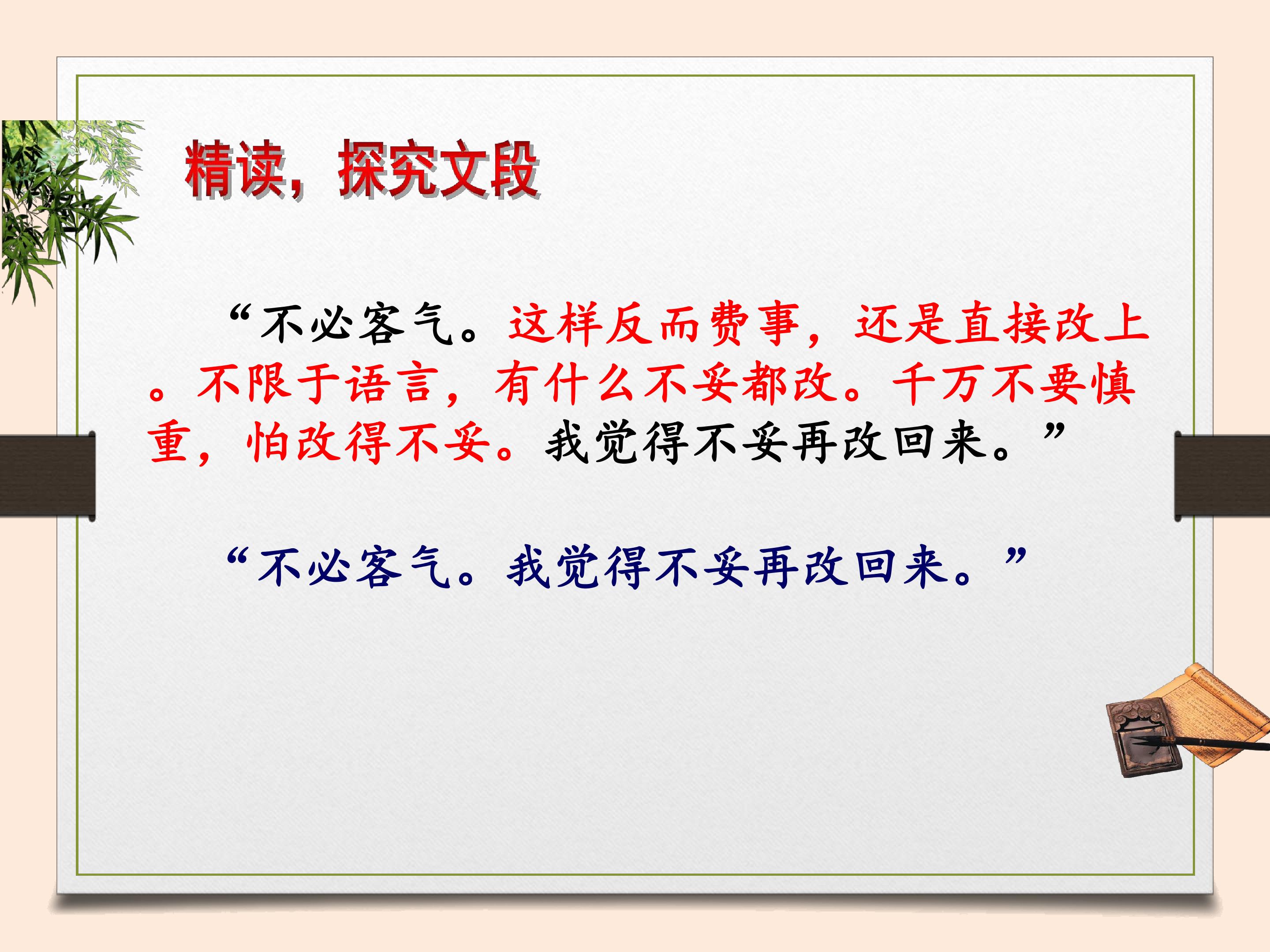 精读，探究文段

“不必客气。这样反而费事，还是直接改上。不限于语言，有什么不妥都改。千万不要慎重，怕改得不妥。我觉得不妥再改回来。”

“不必客气。我觉得不妥再改回来。”